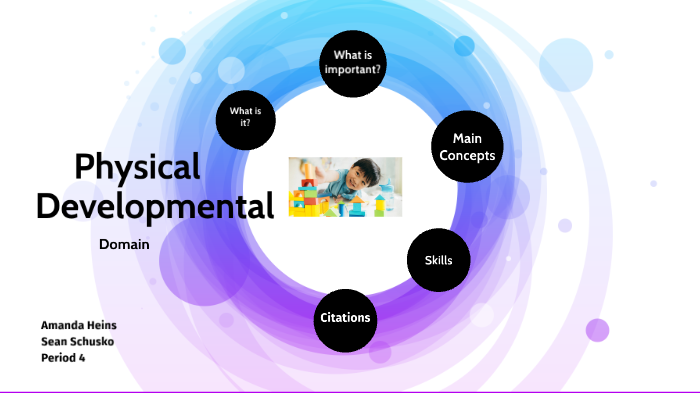 Physical Developmental

Domain

What is it?

What is important?

Main Concepts

Skills

Citations

Amanda Heins
Sean Schusko
Period 4